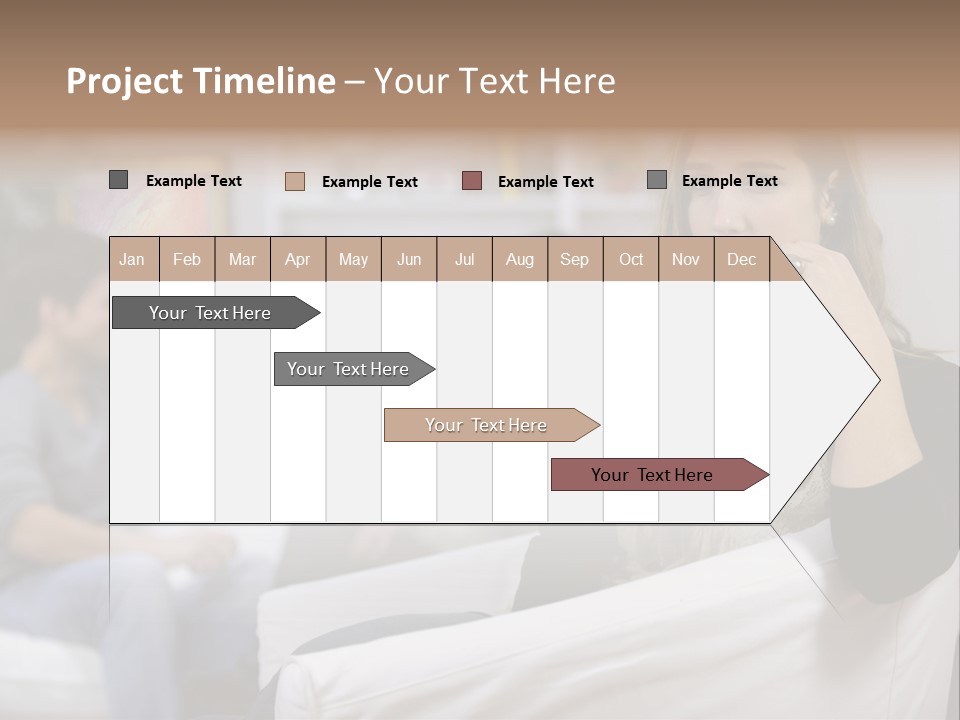 Project Timeline – Your Text Here

Example Text
Example Text
Example Text
Example Text

| Jan | Feb | Mar | Apr | May | Jun | Jul | Aug | Sep | Oct | Nov | Dec |
|---|---|---|---|---|---|---|---|---|---|---|---|

Your Text Here
Your Text Here
Your Text Here
Your Text Here